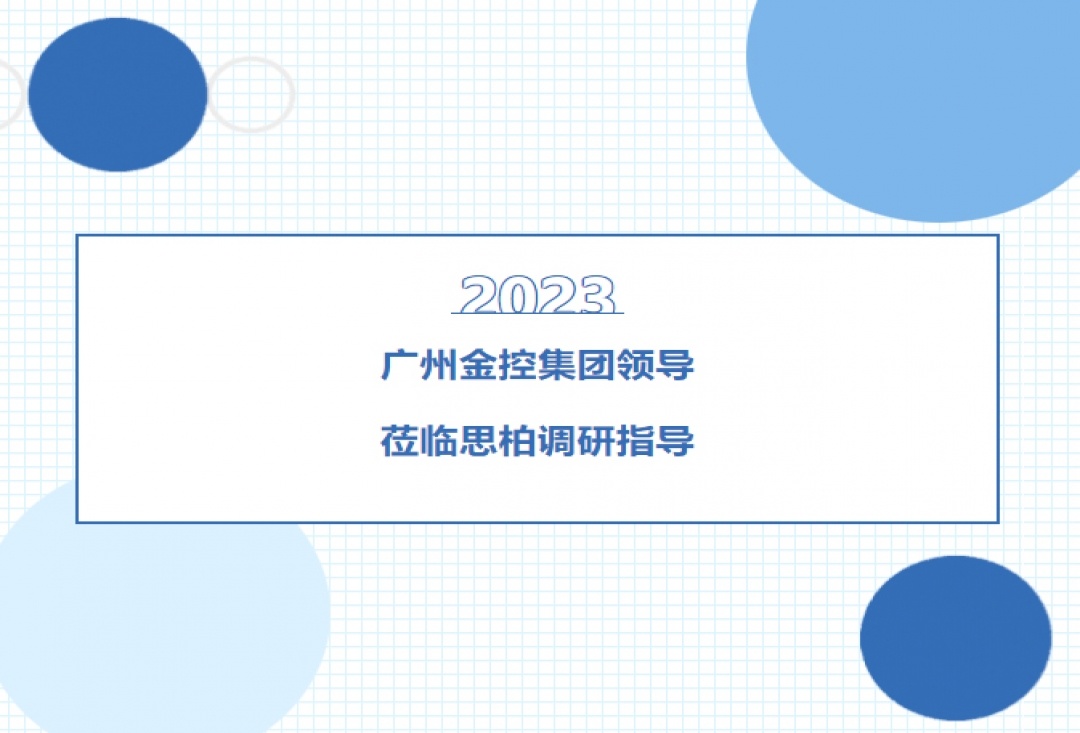 2023

广州金控集团领导

莅临思柏调研指导